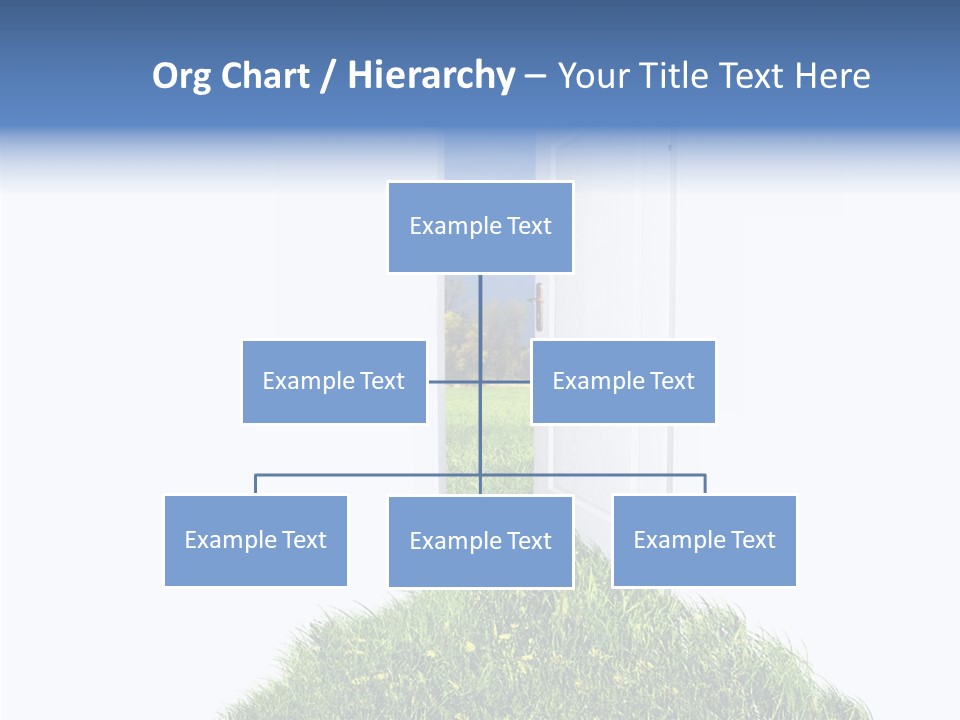 Org Chart / Hierarchy – Your Title Text Here

Example Text

Example Text

Example Text

Example Text

Example Text

Example Text